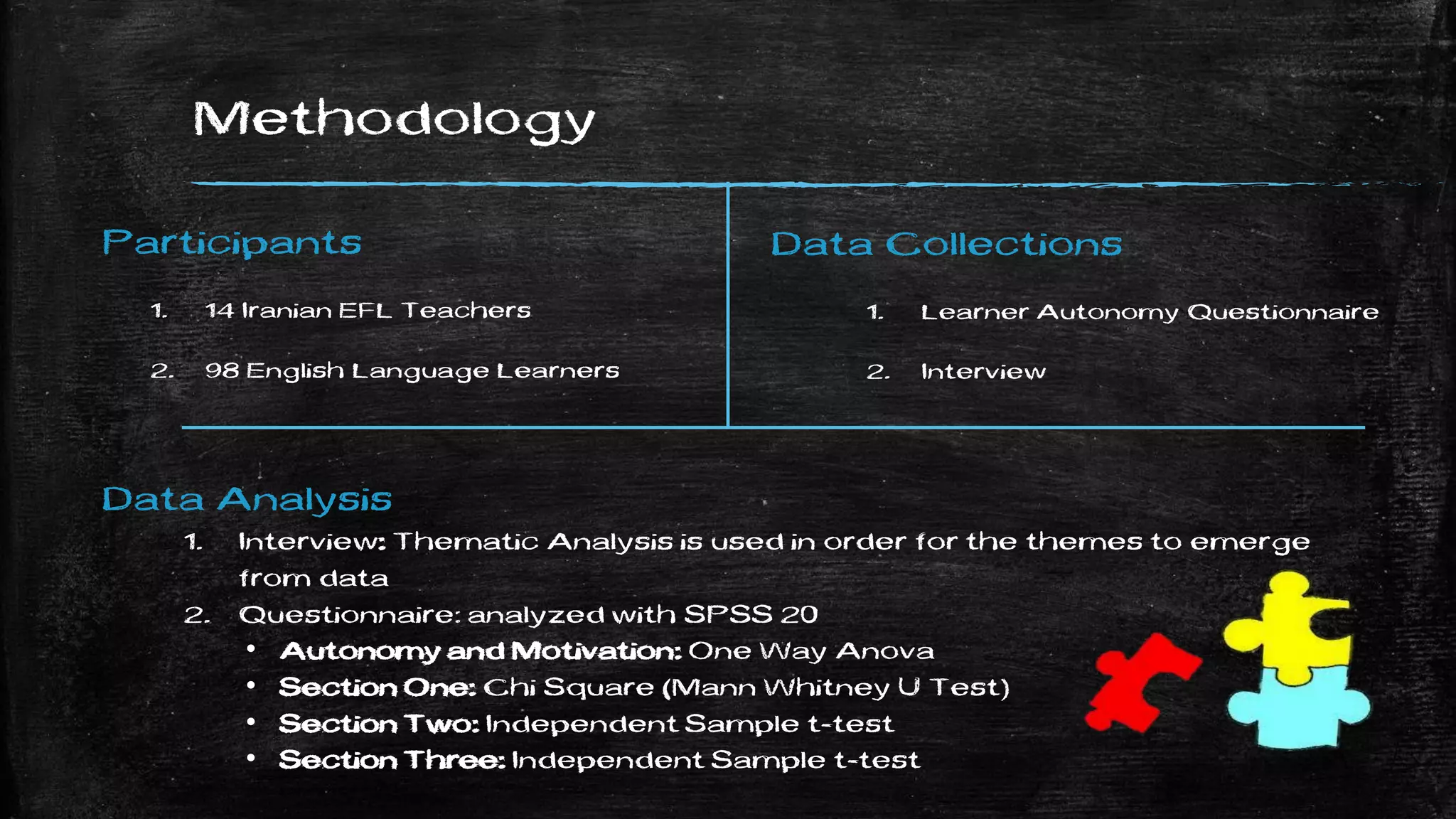 Methodology

Participants

1. 14 Iranian EFL Teachers
2. 98 English Language Learners

Data Collections

1. Learner Autonomy Questionnaire
2. Interview

Data Analysis

1. Interview: Thematic Analysis is used in order for the themes to emerge from data
2. Questionnaire: analyzed with SPSS 20
 • Autonomy and Motivation: One Way Anova
 • Section One: Chi Square (Mann Whitney U Test)
 • Section Two: Independent Sample t-test
 • Section Three: Independent Sample t-test